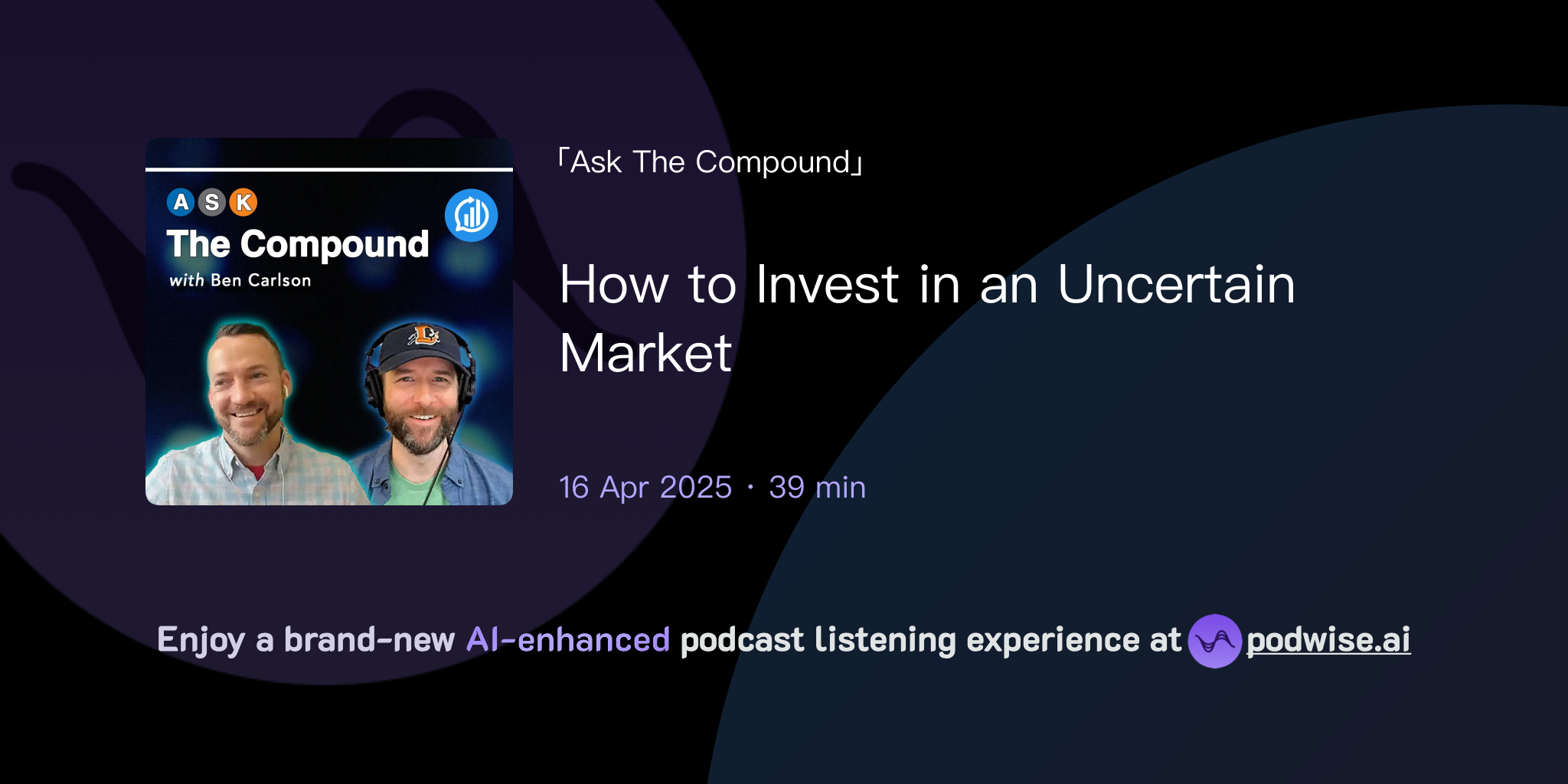 A S K
The Compound
with Ben Carlson

「Ask The Compound」

How to Invest in an Uncertain Market

16 Apr 2025 · 39 min

Enjoy a brand-new AI-enhanced podcast listening experience at podwise.ai